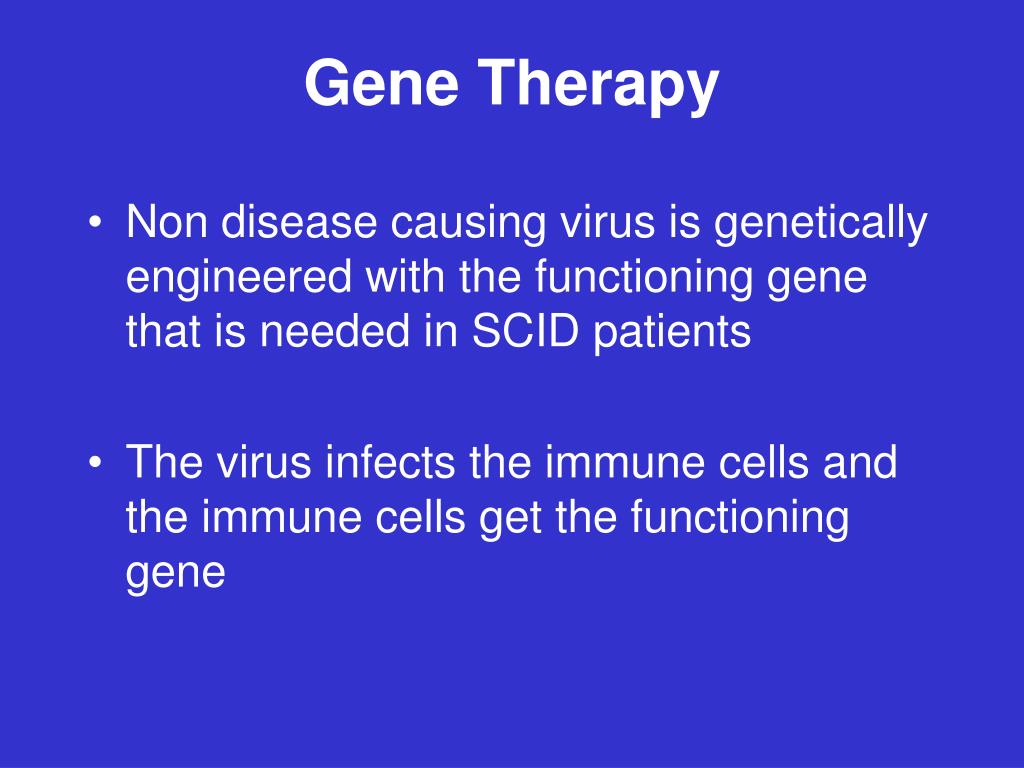 Gene Therapy

• Non disease causing virus is genetically engineered with the functioning gene that is needed in SCID patients

• The virus infects the immune cells and the immune cells get the functioning gene